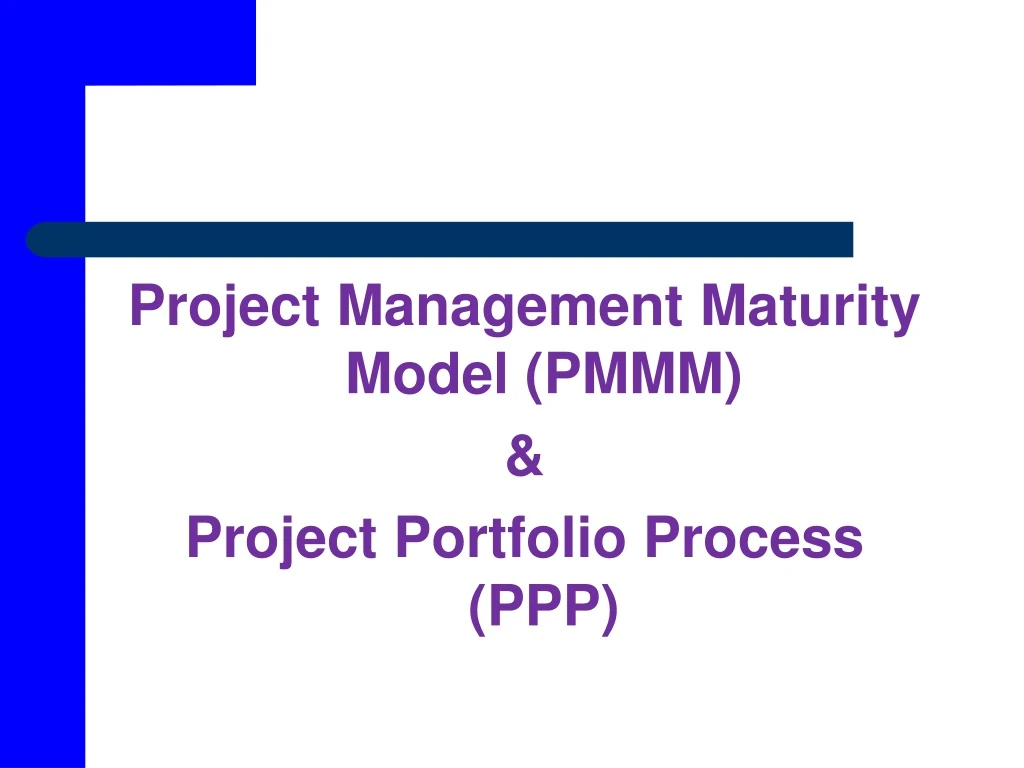 Project Management Maturity Model (PMMM)

&

Project Portfolio Process (PPP)